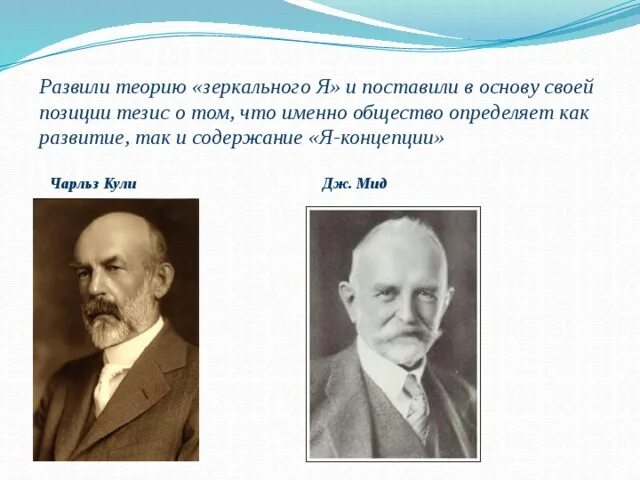 Развили теорию «зеркального Я» и поставили в основу своей позиции тезис о том, что именно общество определяет как развитие, так и содержание «Я-концепции»

Чарльз Кули

Дж. Мид